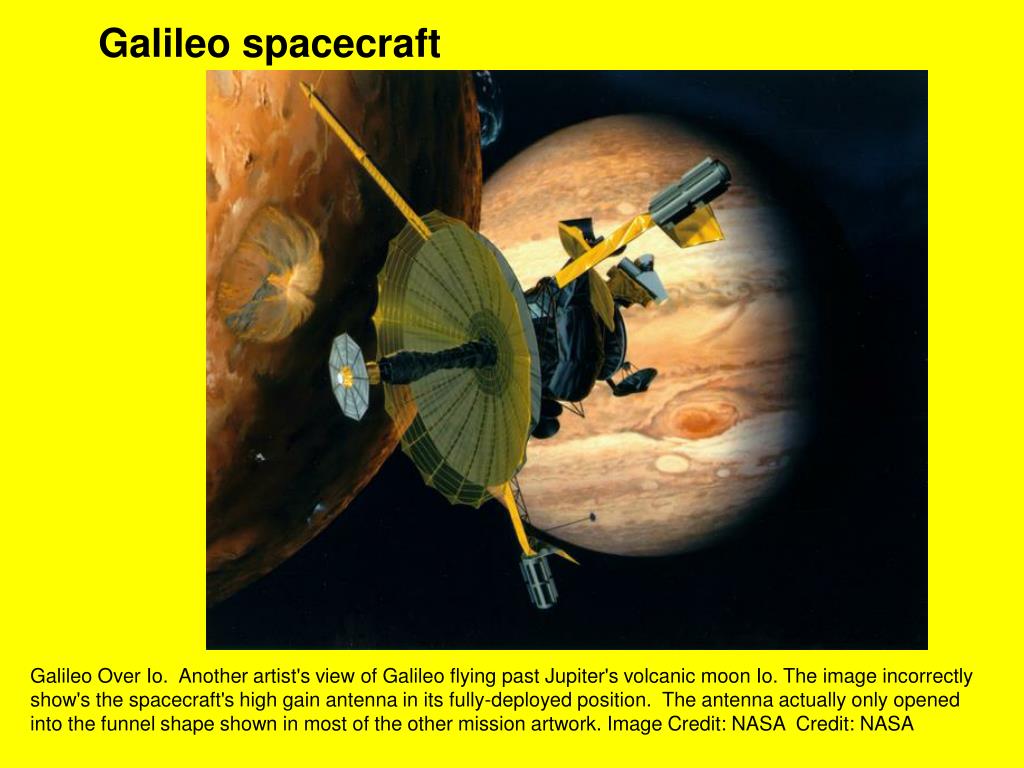 Galileo spacecraft

Galileo Over Io. Another artist's view of Galileo flying past Jupiter's volcanic moon Io. The image incorrectly show's the spacecraft's high gain antenna in its fully-deployed position. The antenna actually only opened into the funnel shape shown in most of the other mission artwork. Image Credit: NASA Credit: NASA